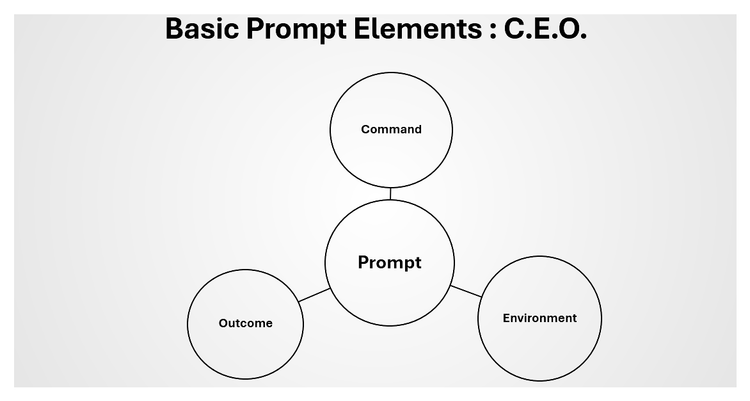 Basic Prompt Elements : C.E.O.

Command

Prompt

Outcome

Environment